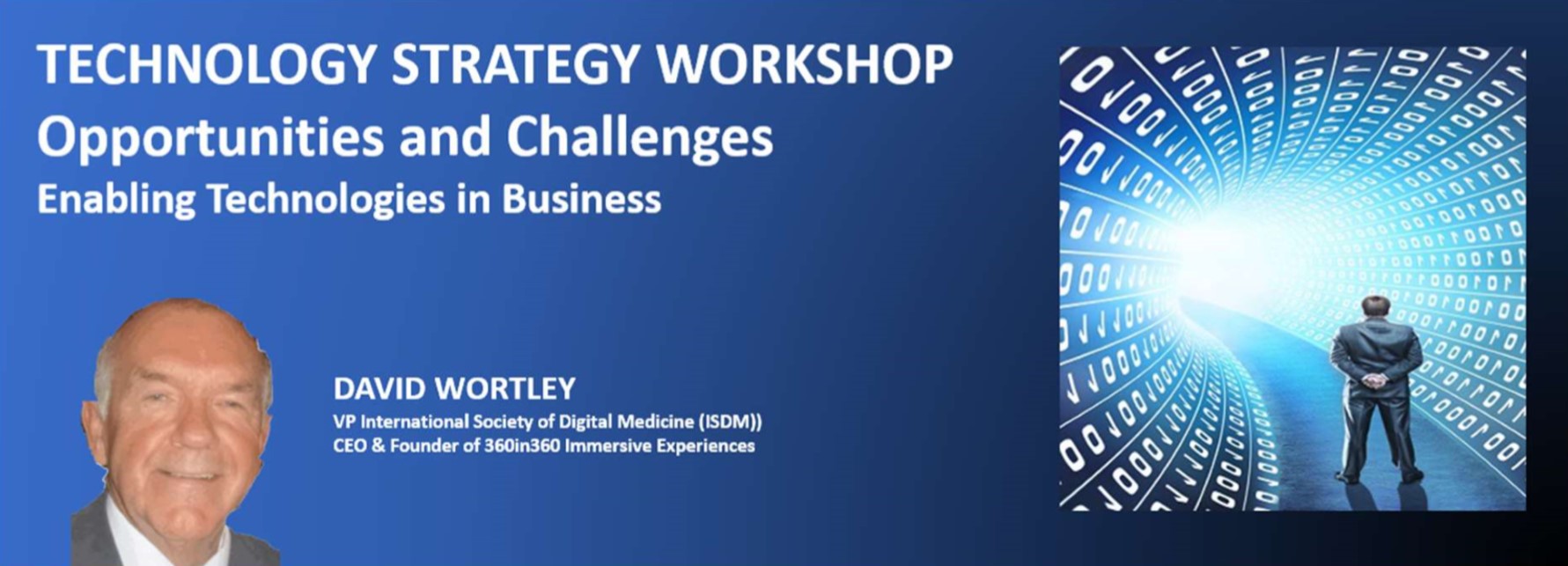 TECHNOLOGY STRATEGY WORKSHOP
Opportunities and Challenges
Enabling Technologies in Business

DAVID WORTLEY
VP International Society of Digital Medicine (ISDM))
CEO & Founder of 360in360 Immersive Experiences